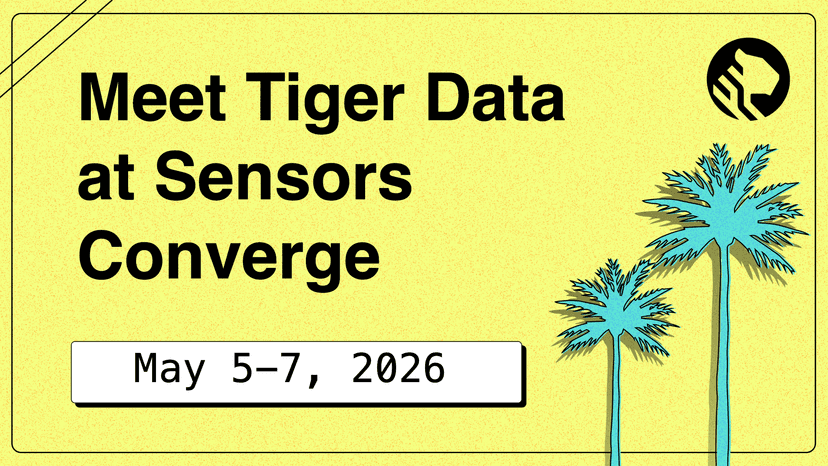 Meet Tiger Data at Sensors Converge

May 5–7, 2026